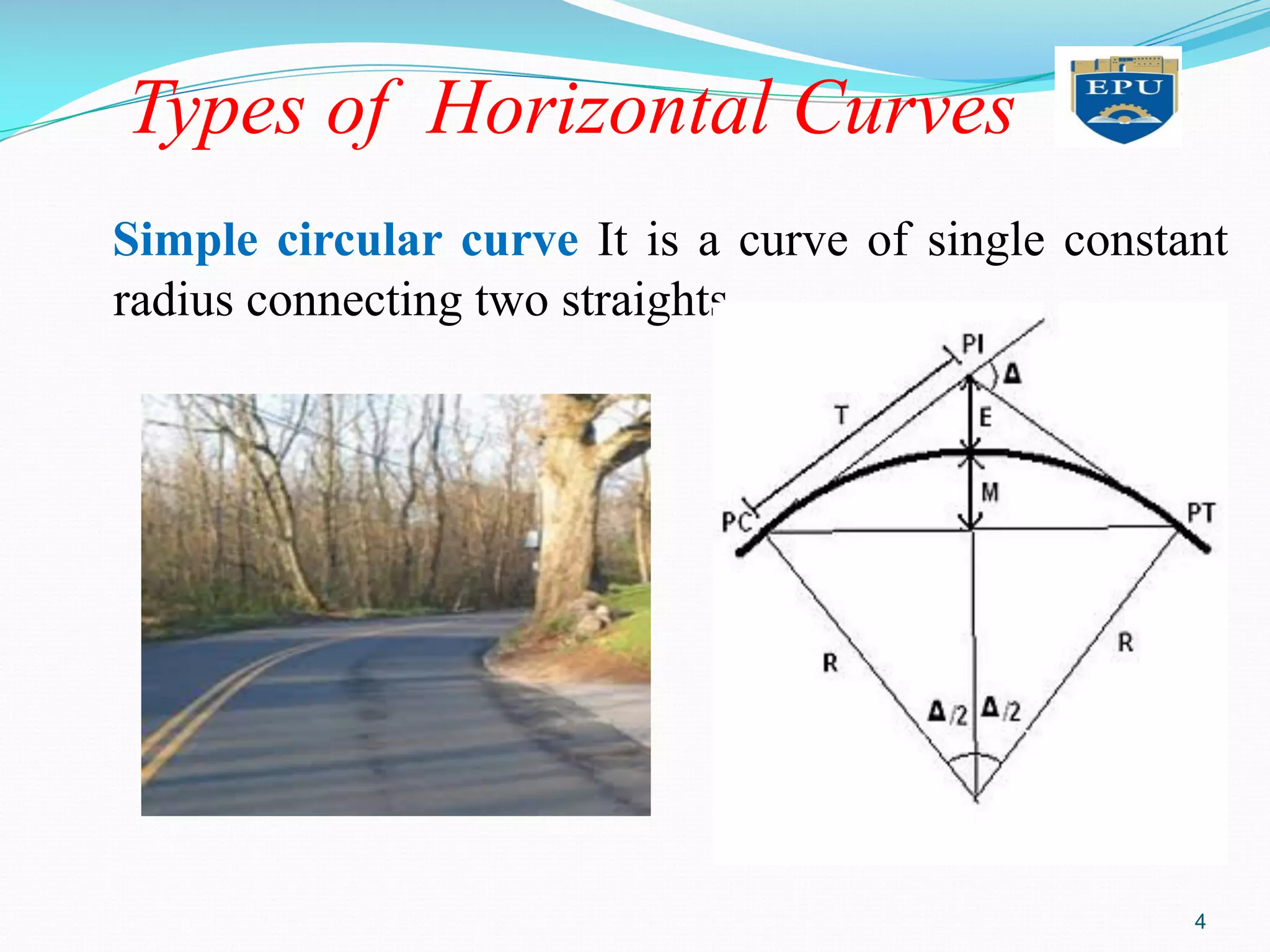 Types of Horizontal Curves

EPU

Simple circular curve It is a curve of single constant radius connecting two straights

PI
$\Delta$
T
E
M
PC
PT
R
R
$\Delta/2$ $\Delta/2$

4